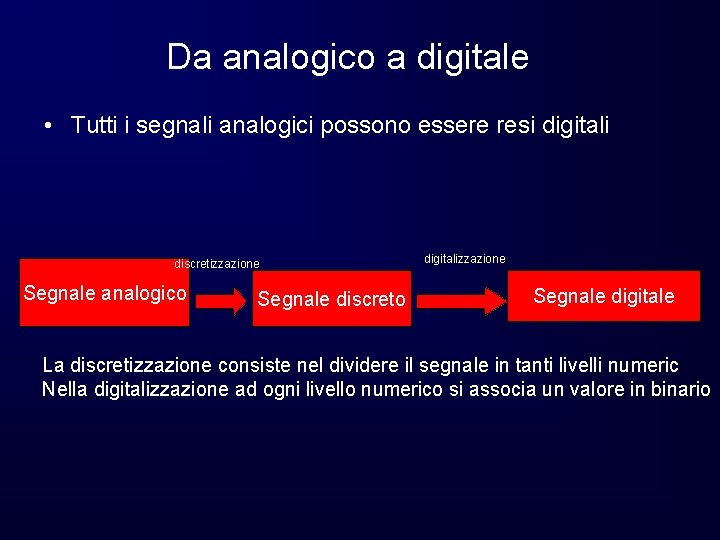 Da analogico a digitale

• Tutti i segnali analogici possono essere resi digitali

Segnale analogico

discretizzazione

Segnale discreto

digitalizzazione

Segnale digitale

La discretizzazione consiste nel dividere il segnale in tanti livelli numeric
Nella digitalizzazione ad ogni livello numerico si associa un valore in binario